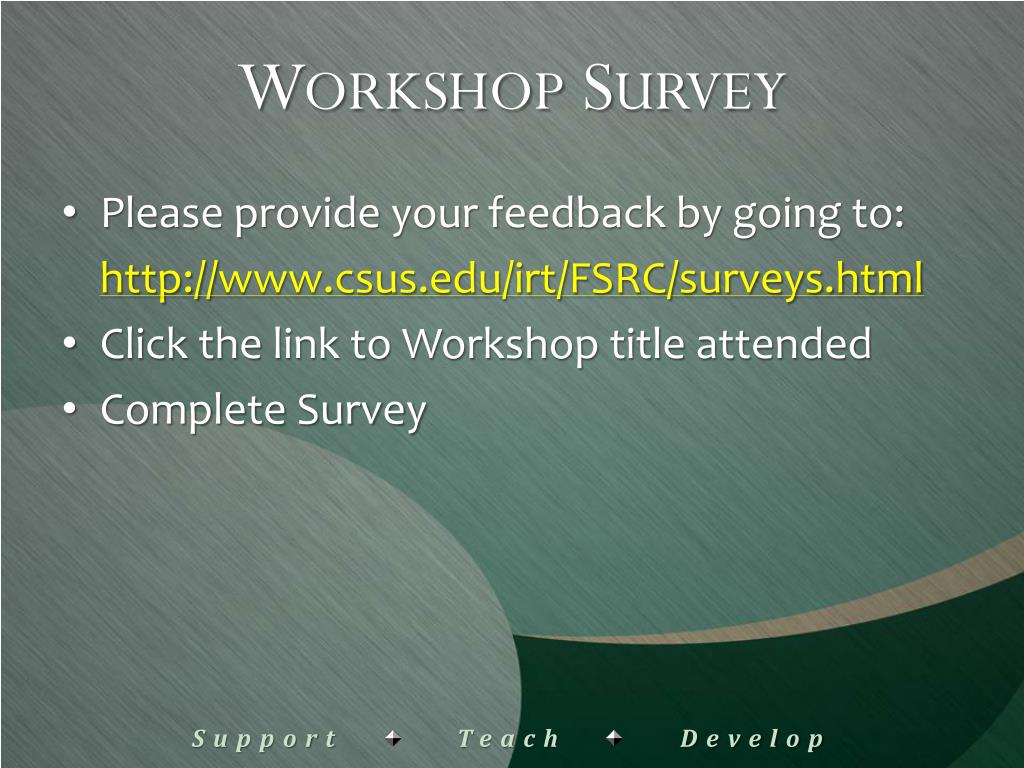 WORKSHOP SURVEY

• Please provide your feedback by going to: http://www.csus.edu/irt/FSRC/surveys.html
• Click the link to Workshop title attended
• Complete Survey

Support ✦ Teach ✦ Develop